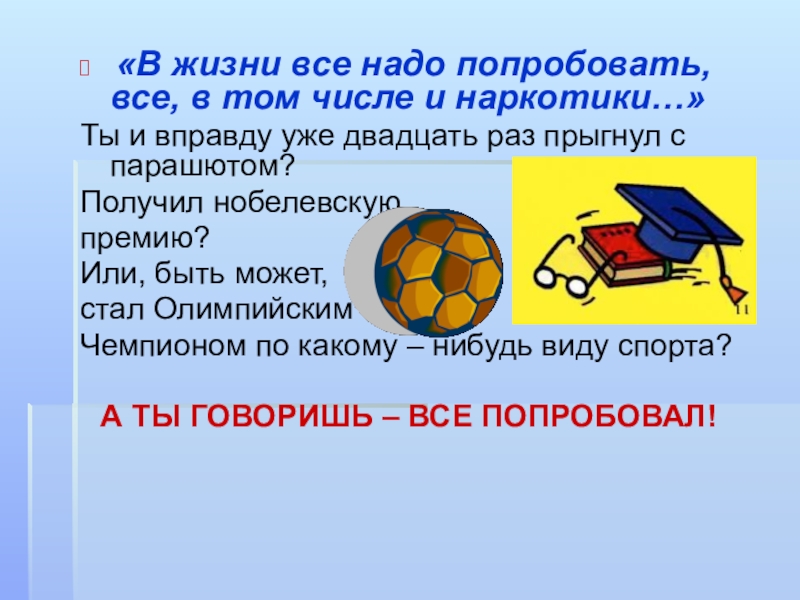 «В жизни все надо попробовать, все, в том числе и наркотики…»

Ты и вправду уже двадцать раз прыгнул с парашютом?

Получил нобелевскую премию?

Или, быть может, стал Олимпийским Чемпионом по какому – нибудь виду спорта?

А ТЫ ГОВОРИШЬ – ВСЕ ПОПРОБОВАЛ!